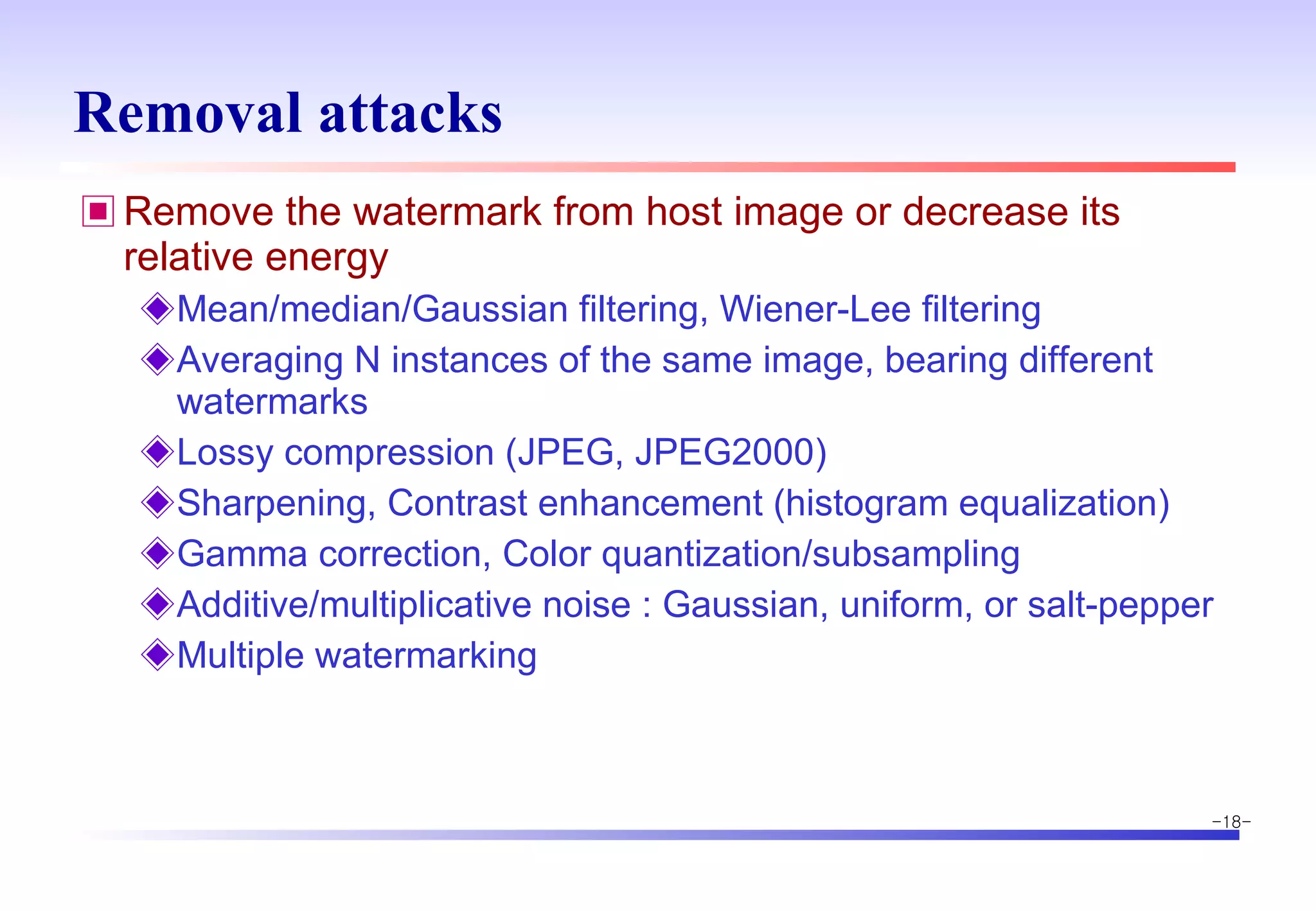 Removal attacks

Remove the watermark from host image or decrease its relative energy

Mean/median/Gaussian filtering, Wiener-Lee filtering

Averaging N instances of the same image, bearing different watermarks

Lossy compression (JPEG, JPEG2000)

Sharpening, Contrast enhancement (histogram equalization)

Gamma correction, Color quantization/subsampling

Additive/multiplicative noise : Gaussian, uniform, or salt-pepper

Multiple watermarking

-18-